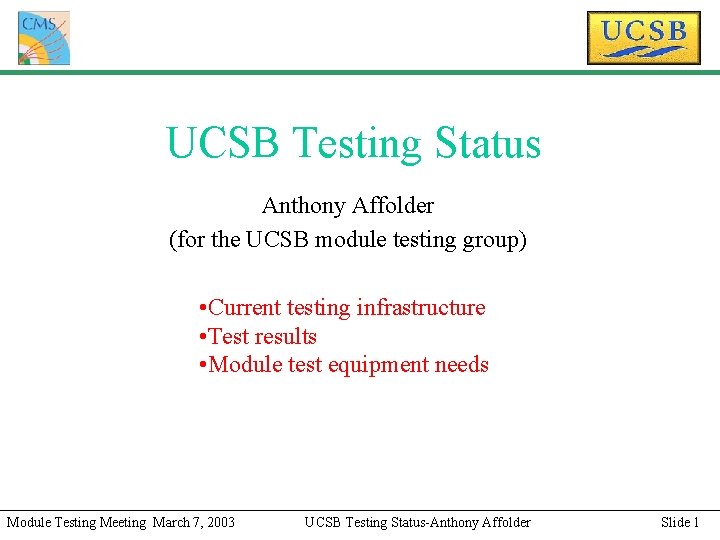 CMS

UCSB

UCSB Testing Status

Anthony Affolder
(for the UCSB module testing group)

•Current testing infrastructure
•Test results
•Module test equipment needs

Module Testing Meeting March 7, 2003 UCSB Testing Status-Anthony Affolder Slide 1